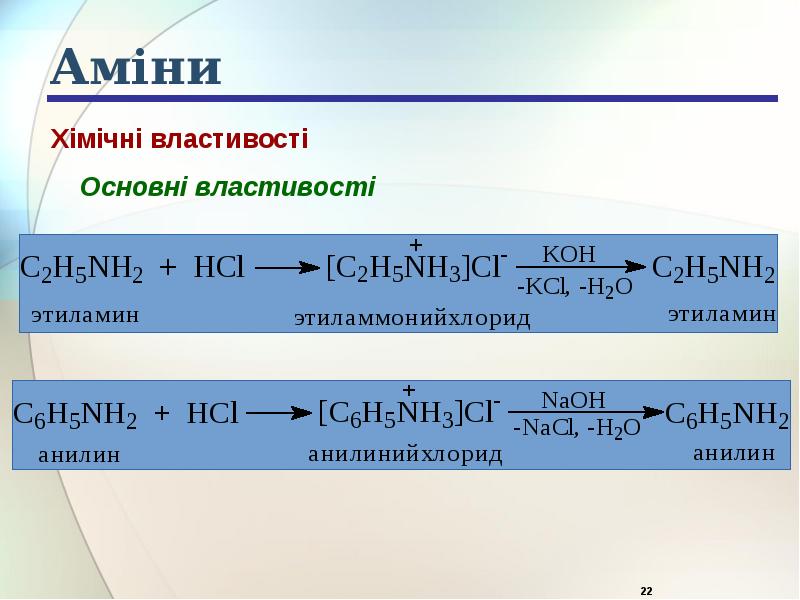 Аміни

Хімічні властивості

Основні властивості

$C_2H_5NH_2 + HCl \longrightarrow [C_2H_5\overset{+}{N}H_3]Cl^- \xrightarrow[-KCl,\ -H_2O]{KOH} C_2H_5NH_2$

этиламин этиламмонийхлорид этиламин

$C_6H_5NH_2 + HCl \longrightarrow [C_6H_5\overset{+}{N}H_3]Cl^- \xrightarrow[-NaCl,\ -H_2O]{NaOH} C_6H_5NH_2$

анилин анилинийхлорид анилин

22